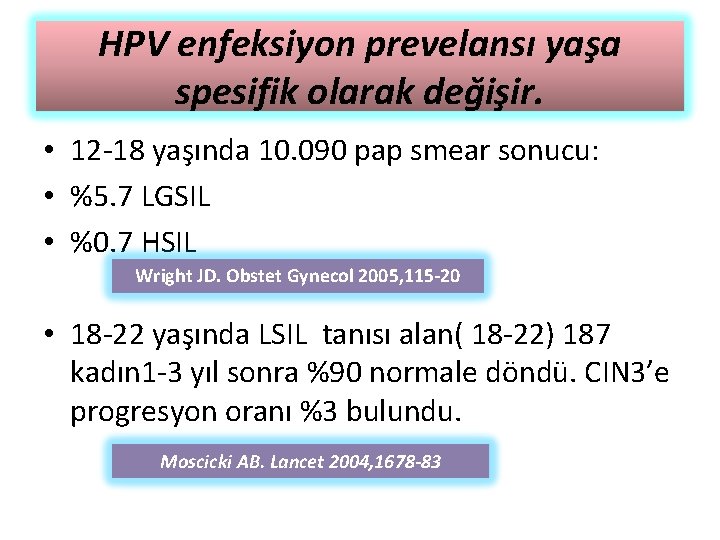 HPV enfeksiyon prevelansı yaşa spesifik olarak değişir.

• 12-18 yaşında 10.090 pap smear sonucu:
• %5.7 LGSIL
• %0.7 HSIL

Wright JD. Obstet Gynecol 2005,115-20

• 18-22 yaşında LSIL tanısı alan( 18-22) 187 kadın1-3 yıl sonra %90 normale döndü. CIN3'e progresyon oranı %3 bulundu.

Moscicki AB. Lancet 2004,1678-83